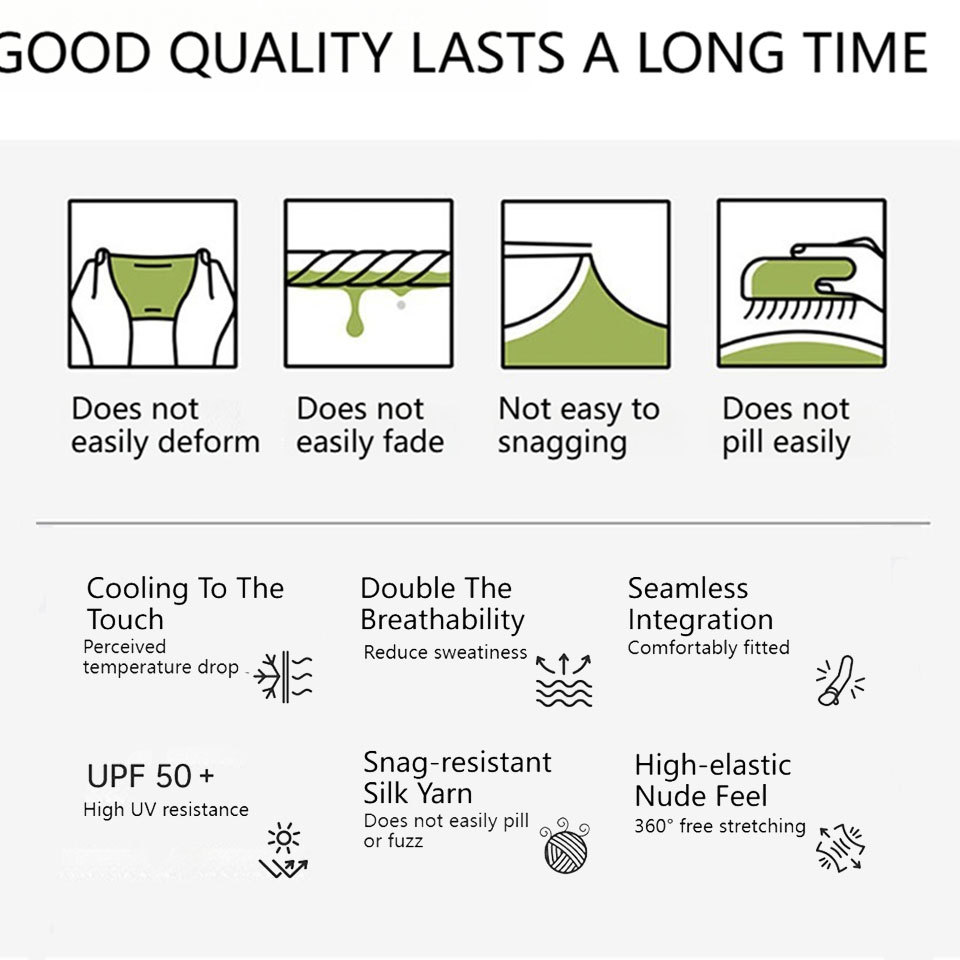 GOOD QUALITY LASTS A LONG TIME

Does not easily deform

Does not easily fade

Not easy to snagging

Does not pill easily

Cooling To The Touch
Perceived temperature drop

Double The Breathability
Reduce sweatiness

Seamless Integration
Comfortably fitted

UPF 50 +
High UV resistance

Snag-resistant Silk Yarn
Does not easily pill or fuzz

High-elastic Nude Feel
360° free stretching